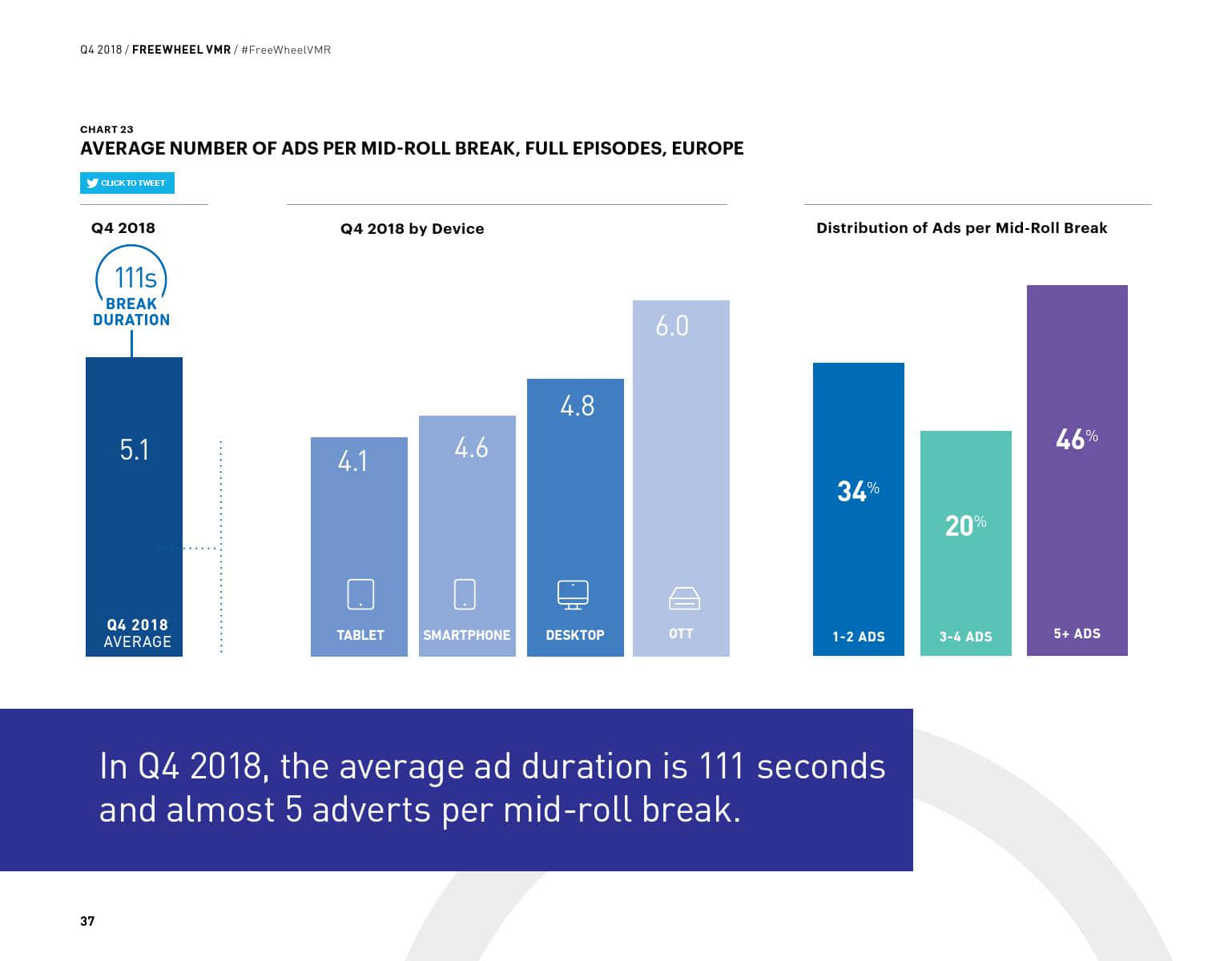 Q4 2018 / FREEWHEEL VMR / #FreeWheelVMR

CHART 23
AVERAGE NUMBER OF ADS PER MID-ROLL BREAK, FULL EPISODES, EUROPE

CLICK TO TWEET

Q4 2018

111s
BREAK DURATION

5.1

Q4 2018 AVERAGE

Q4 2018 by Device

4.1
TABLET

4.6
SMARTPHONE

4.8
DESKTOP

6.0
OTT

Distribution of Ads per Mid-Roll Break

34%
1-2 ADS

20%
3-4 ADS

46%
5+ ADS

In Q4 2018, the average ad duration is 111 seconds and almost 5 adverts per mid-roll break.

37